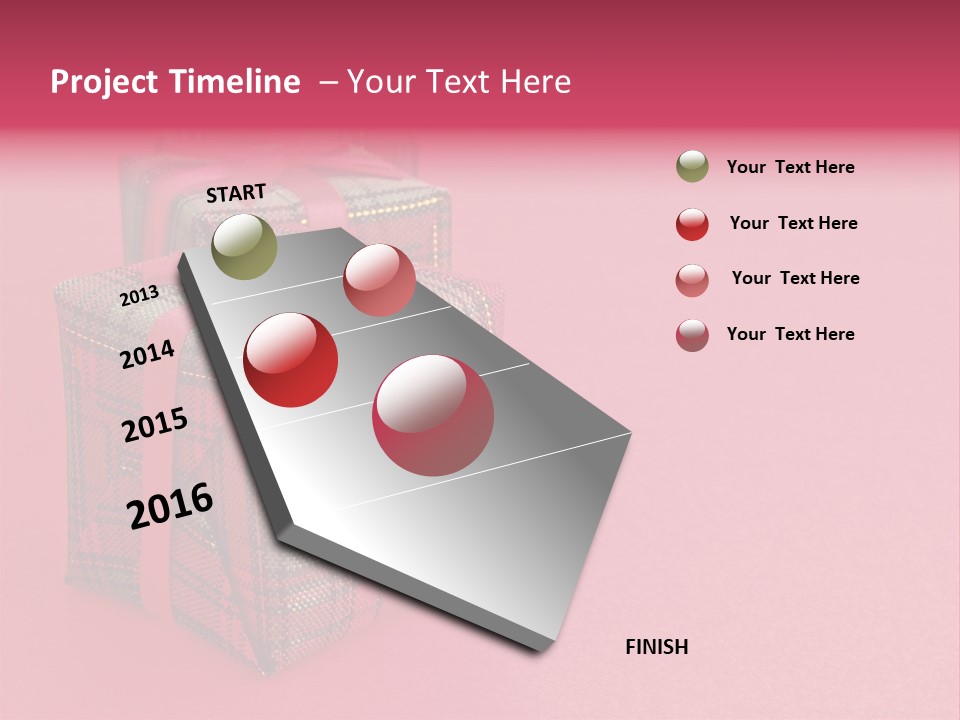 Project Timeline – Your Text Here

START

2013

2014

2015

2016

FINISH

Your Text Here

Your Text Here

Your Text Here

Your Text Here